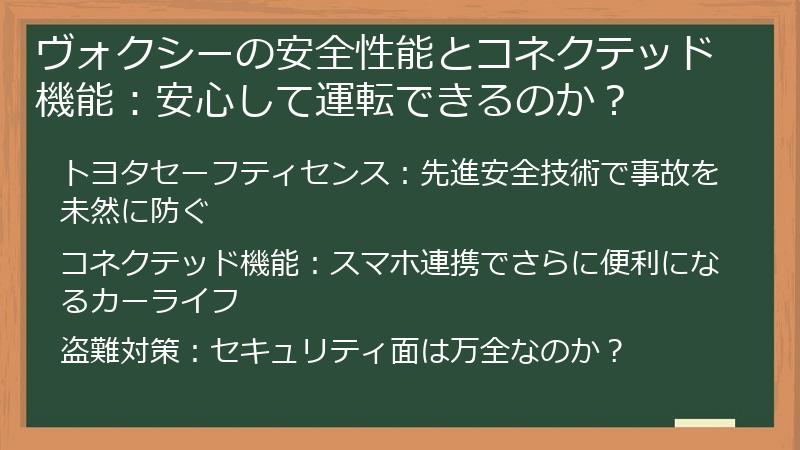 ヴォクシーの安全性能とコネクテッド機能：安心して運転できるのか？

トヨタセーフティセンス：先進安全技術で事故を未然に防ぐ

コネクテッド機能：スマホ連携でさらに便利になるカーライフ

盗難対策：セキュリティ面は万全なのか？